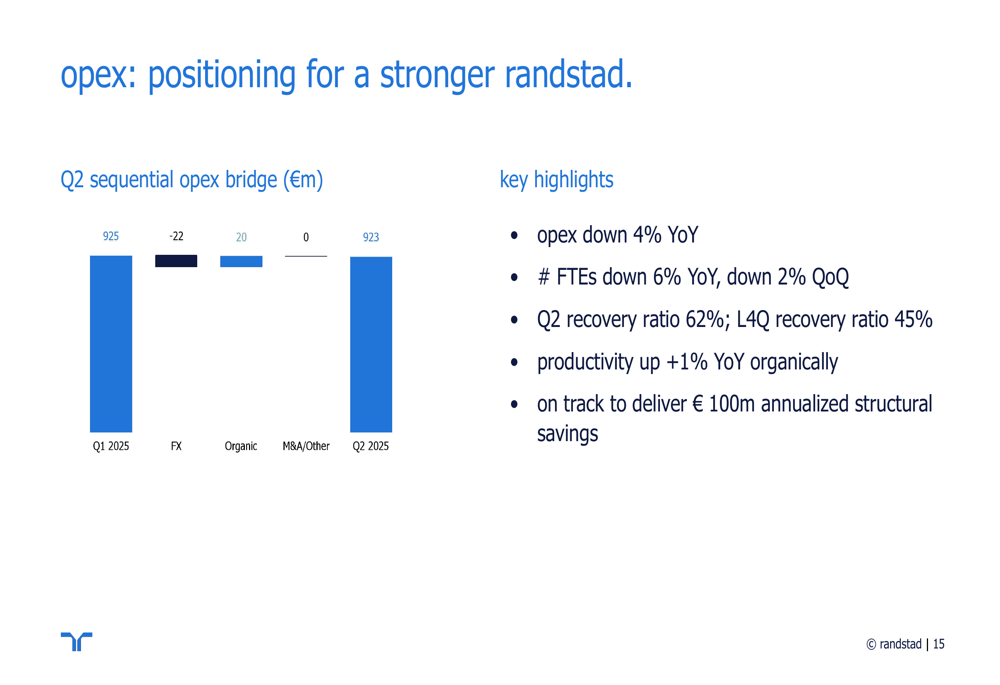 opex: positioning for a stronger randstad.

Q2 sequential opex bridge (€m)

925 -22 20 0 923

Q1 2025 FX Organic M&A/Other Q2 2025

key highlights

• opex down 4% YoY
• # FTEs down 6% YoY, down 2% QoQ
• Q2 recovery ratio 62%; L4Q recovery ratio 45%
• productivity up +1% YoY organically
• on track to deliver € 100m annualized structural savings

© randstad | 15